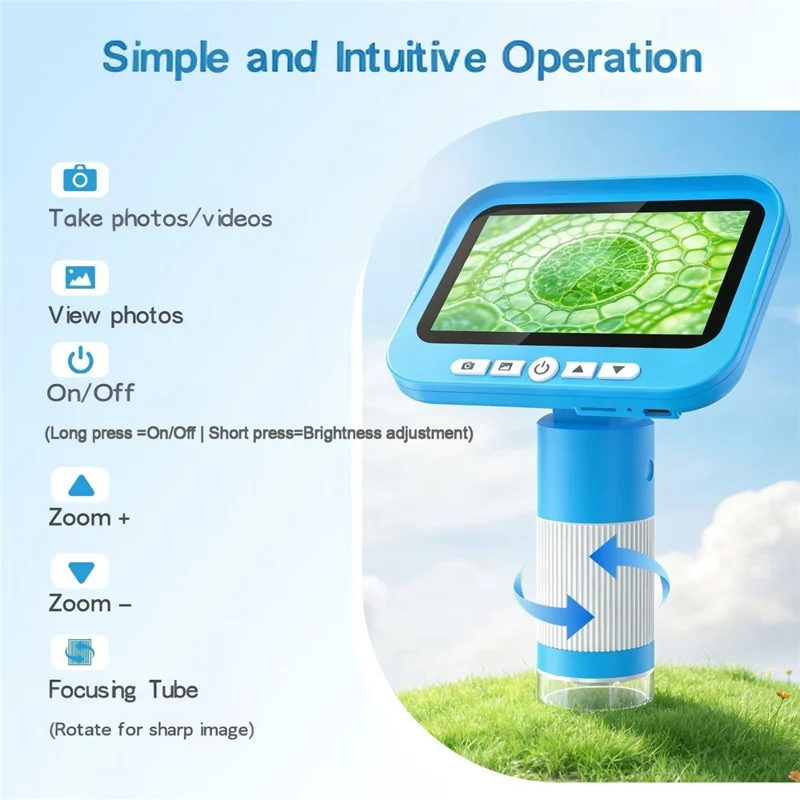 Simple and Intuitive Operation

Take photos/videos

View photos

On/Off

(Long press =On/Off | Short press=Brightness adjustment)

Zoom +

Zoom –

Focusing Tube

(Rotate for sharp image)